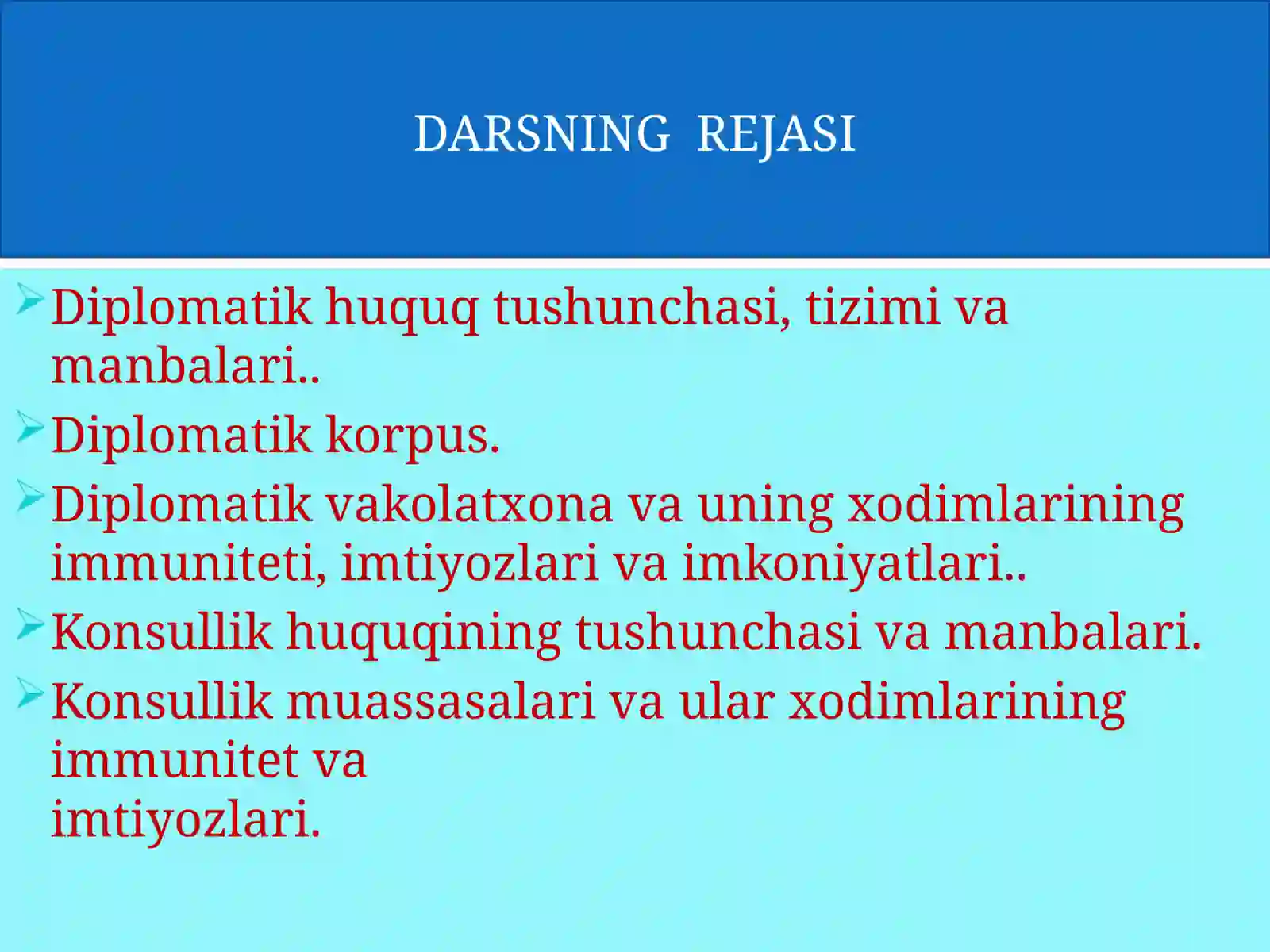 DARSNING REJASI

➢ Diplomatik huquq tushunchasi, tizimi va manbalari..
➢ Diplomatik korpus.
➢ Diplomatik vakolatxona va uning xodimlarining immuniteti, imtiyozlari va imkoniyatlari..
➢ Konsullik huquqining tushunchasi va manbalari.
➢ Konsullik muassasalari va ular xodimlarining immunitet va
imtiyozlari.